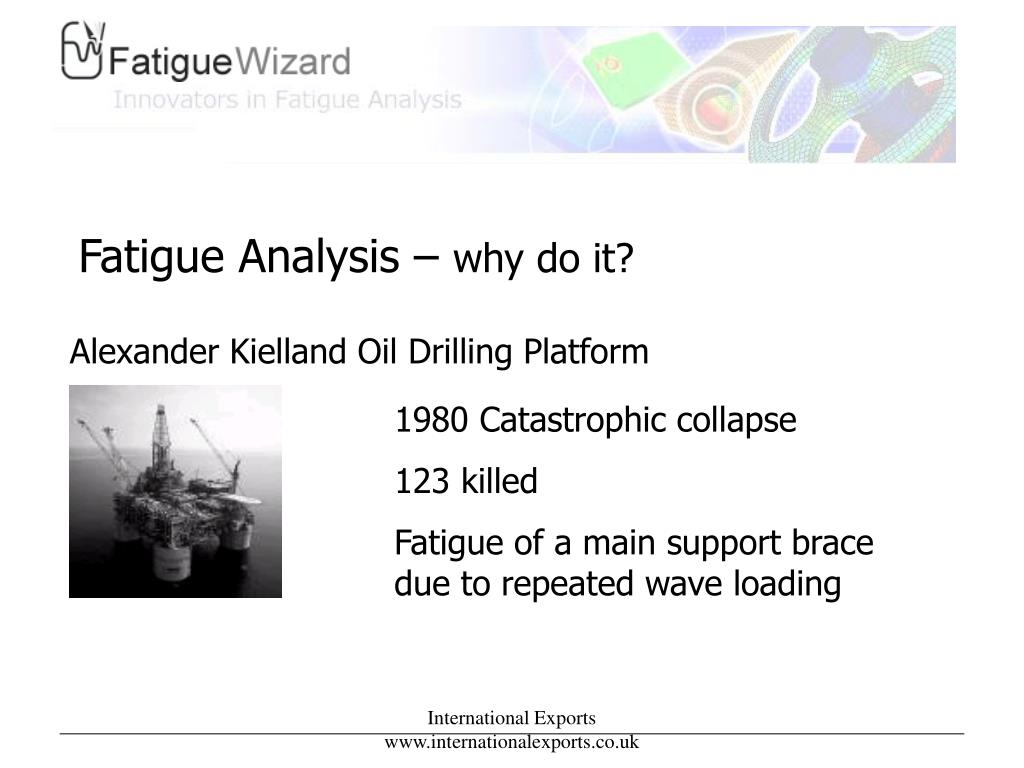 FatigueWizard
Innovators in Fatigue Analysis

Fatigue Analysis – why do it?

Alexander Kielland Oil Drilling Platform

1980 Catastrophic collapse

123 killed

Fatigue of a main support brace due to repeated wave loading

International Exports
www.internationalexports.co.uk